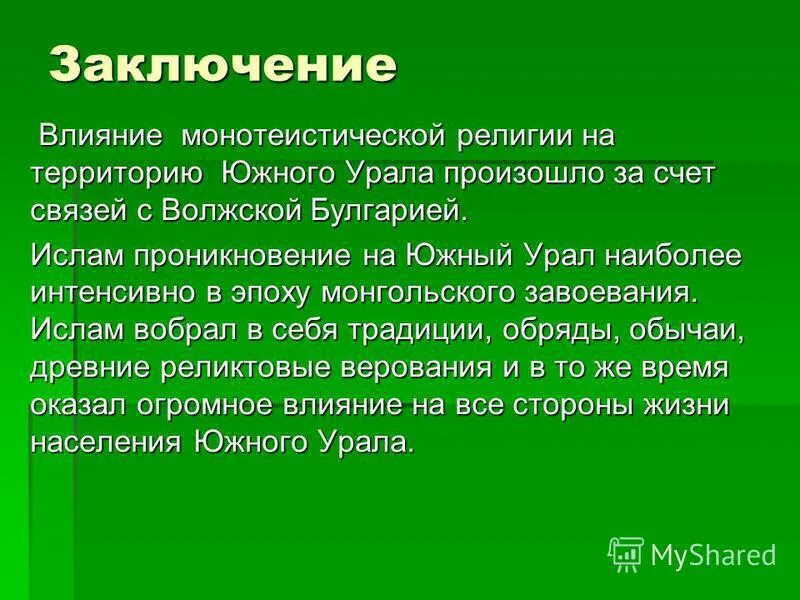 Заключение

Влияние монотеистической религии на территорию Южного Урала произошло за счет связей с Волжской Булгарией.

Ислам проникновение на Южный Урал наиболее интенсивно в эпоху монгольского завоевания. Ислам вобрал в себя традиции, обряды, обычаи, древние реликтовые верования и в то же время оказал огромное влияние на все стороны жизни населения Южного Урала.

MyShared